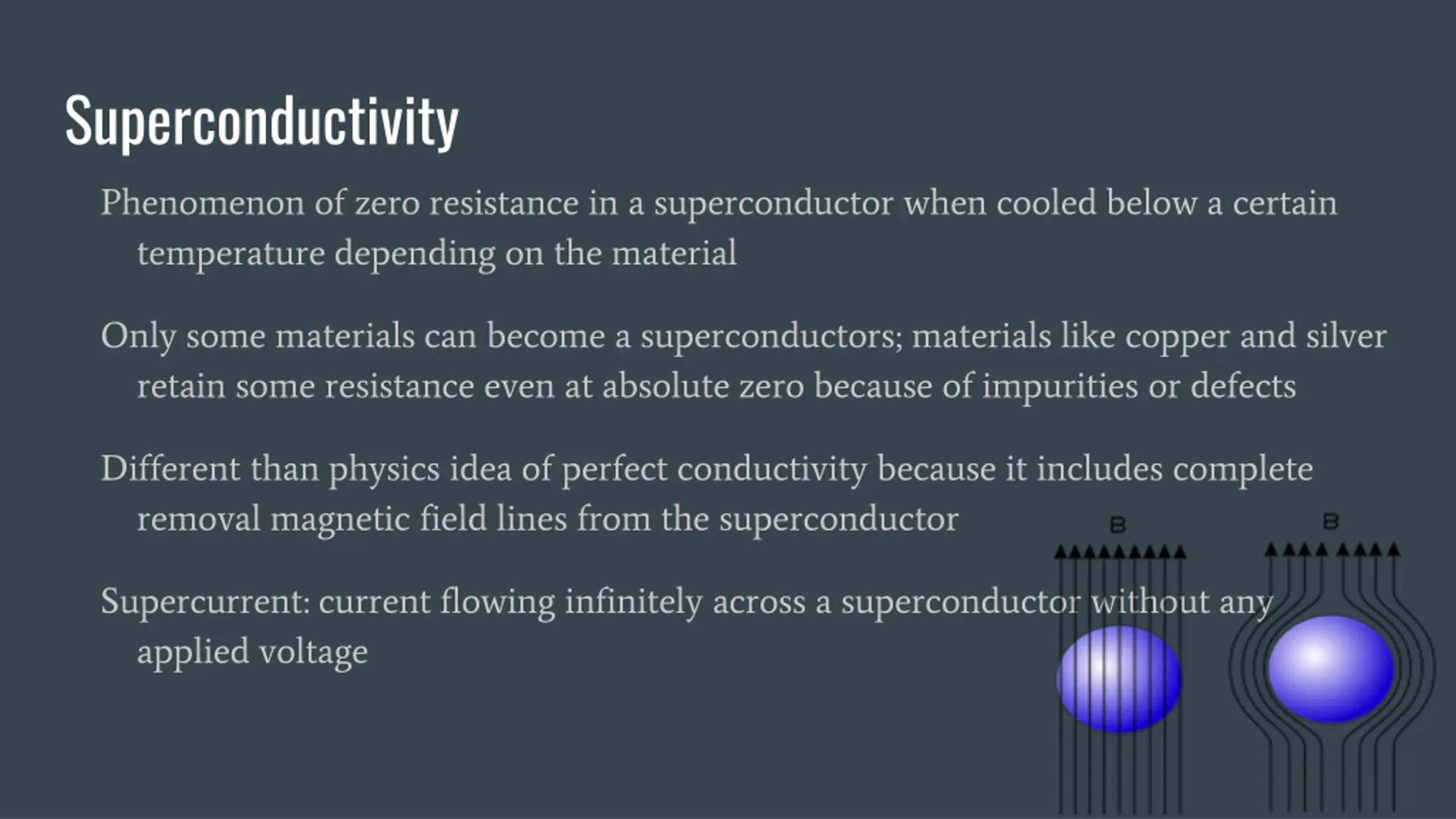 Superconductivity

Phenomenon of zero resistance in a superconductor when cooled below a certain temperature depending on the material

Only some materials can become a superconductors; materials like copper and silver retain some resistance even at absolute zero because of impurities or defects

Different than physics idea of perfect conductivity because it includes complete removal magnetic field lines from the superconductor

Supercurrent: current flowing infinitely across a superconductor without any applied voltage

B

B